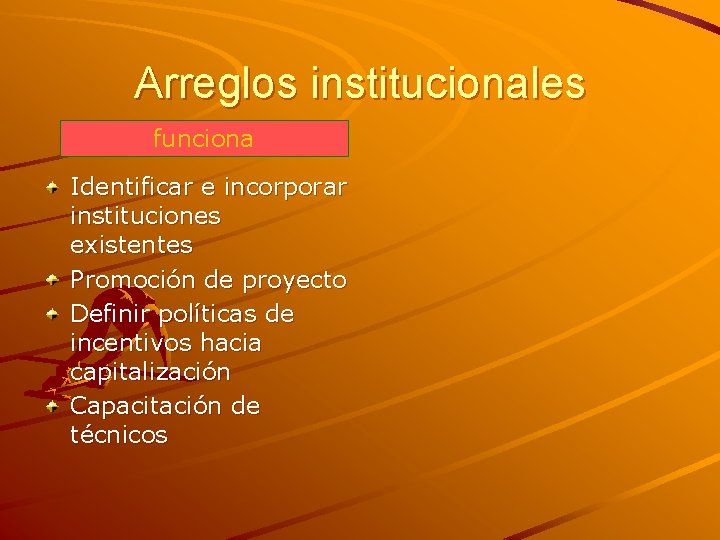 Arreglos institucionales

funciona

Identificar e incorporar instituciones existentes

Promoción de proyecto

Definir políticas de incentivos hacia capitalización

Capacitación de técnicos